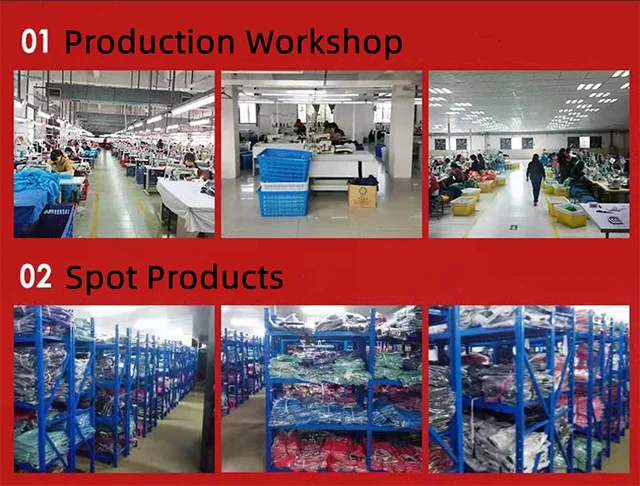 01 Production Workshop

02 Spot Products